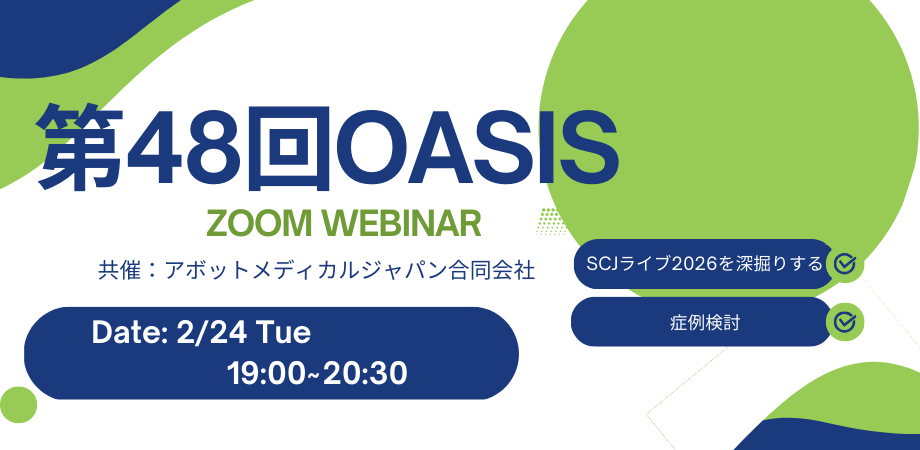 第48回OASIS

ZOOM WEBINAR

共催：アボットメディカルジャパン合同会社

Date: 2/24 Tue
19:00~20:30

SCJライブ2026を深掘りする

症例検討